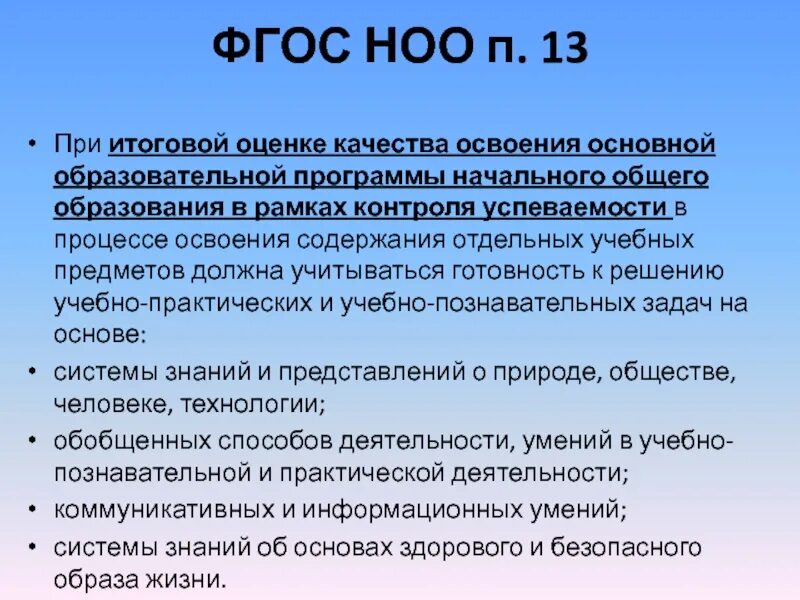 ФГОС НОО п. 13

• При итоговой оценке качества освоения основной образовательной программы начального общего образования в рамках контроля успеваемости в процессе освоения содержания отдельных учебных предметов должна учитываться готовность к решению учебно-практических и учебно-познавательных задач на основе:

• системы знаний и представлений о природе, обществе, человеке, технологии;

• обобщенных способов деятельности, умений в учебно-познавательной и практической деятельности;

• коммуникативных и информационных умений;

• системы знаний об основах здорового и безопасного образа жизни.